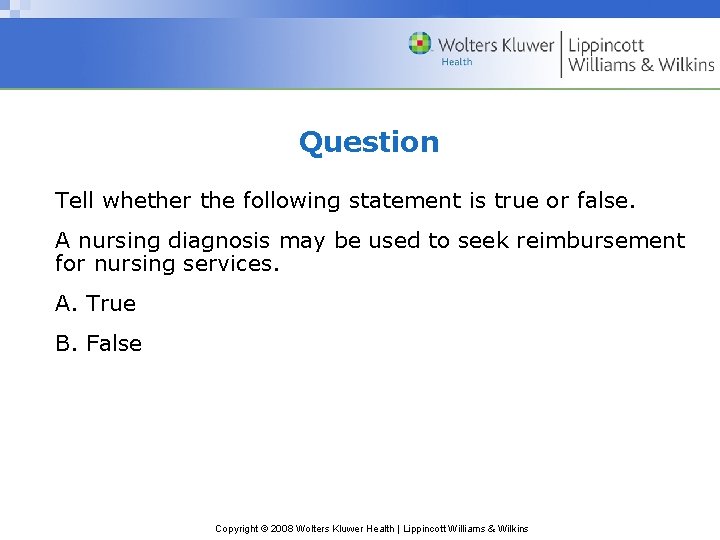 Wolters Kluwer Health | Lippincott Williams & Wilkins

Question

Tell whether the following statement is true or false.

A nursing diagnosis may be used to seek reimbursement for nursing services.

A. True

B. False

Copyright © 2008 Wolters Kluwer Health | Lippincott Williams & Wilkins